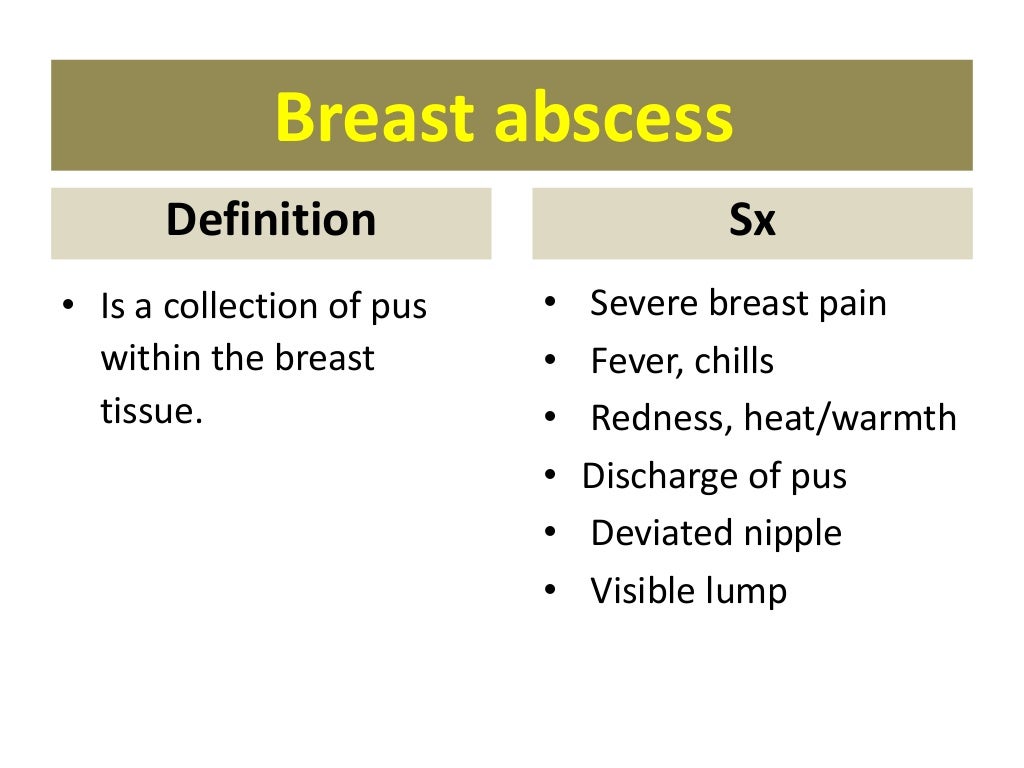 Breast abscess

Definition

• Is a collection of pus within the breast tissue.

Sx

• Severe breast pain
• Fever, chills
• Redness, heat/warmth
• Discharge of pus
• Deviated nipple
• Visible lump